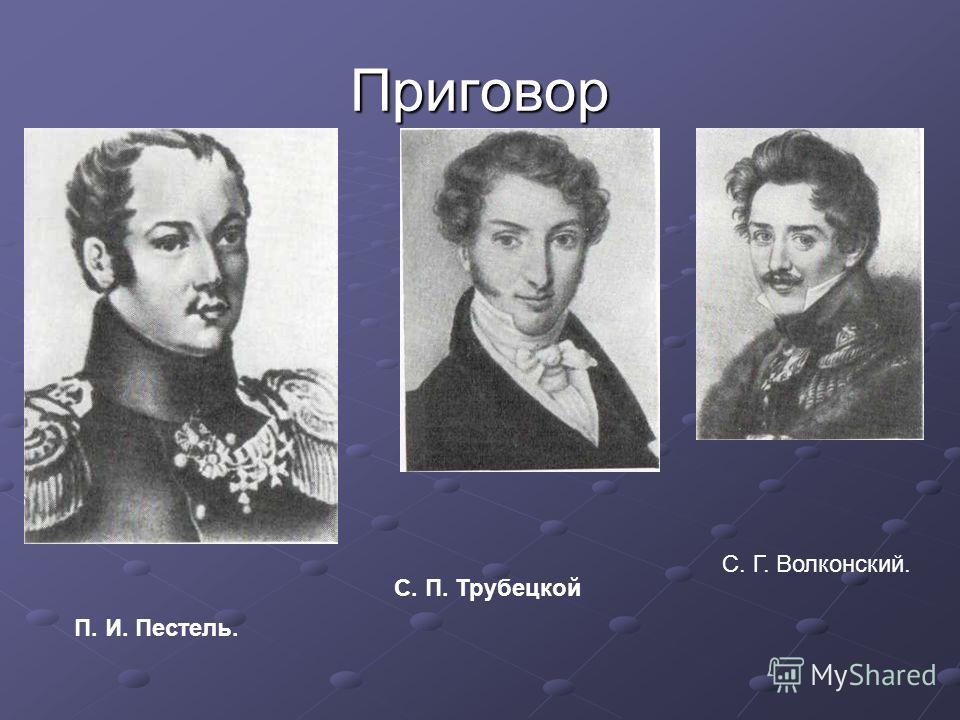 Приговор

С. Г. Волконский.

С. П. Трубецкой

П. И. Пестель.

MyShared